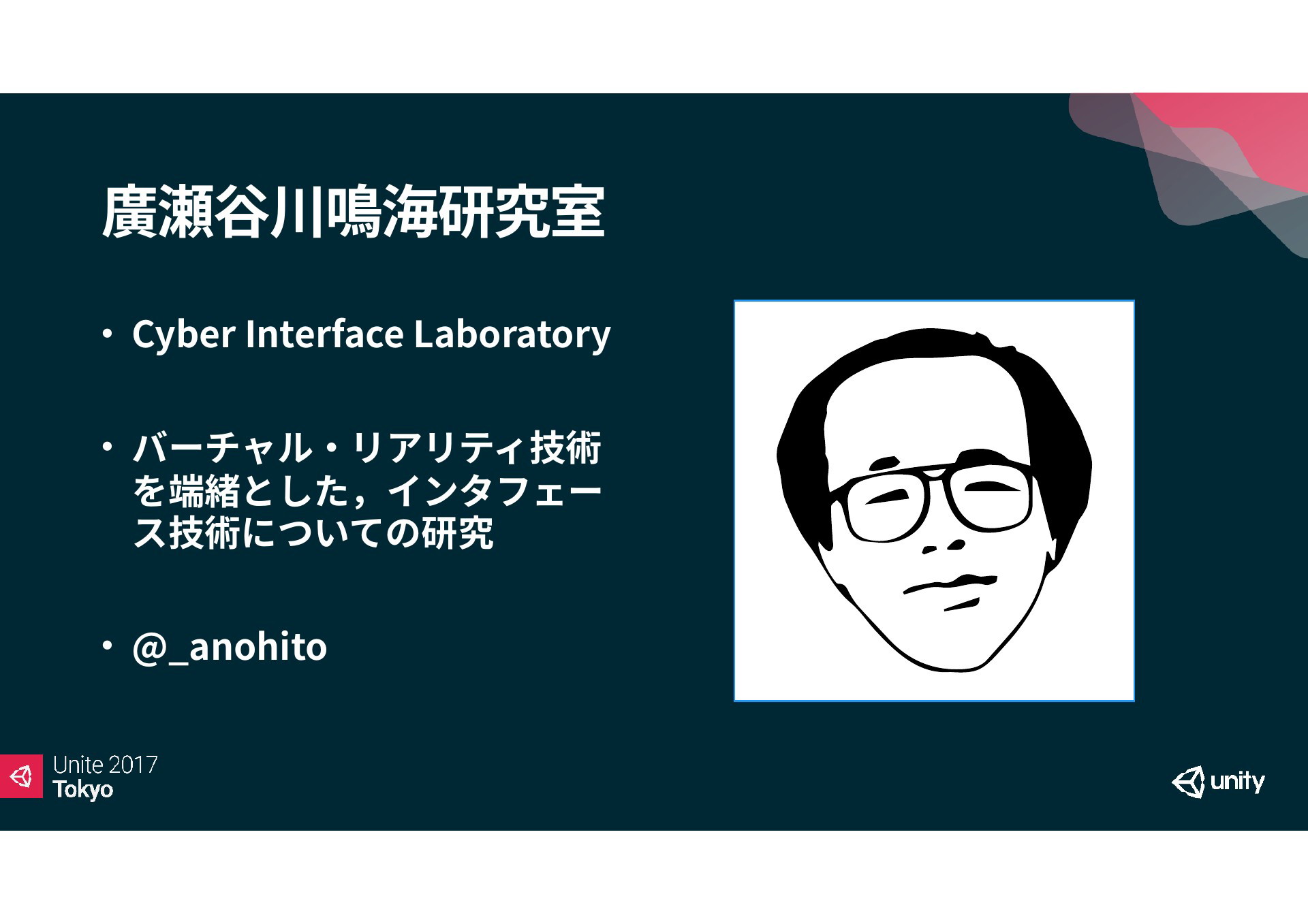 廣瀬谷川鳴海研究室

• Cyber Interface Laboratory

• バーチャル・リアリティ技術を端緒とした，インタフェース技術についての研究

• @_anohito

Unite 2017
Tokyo

unity